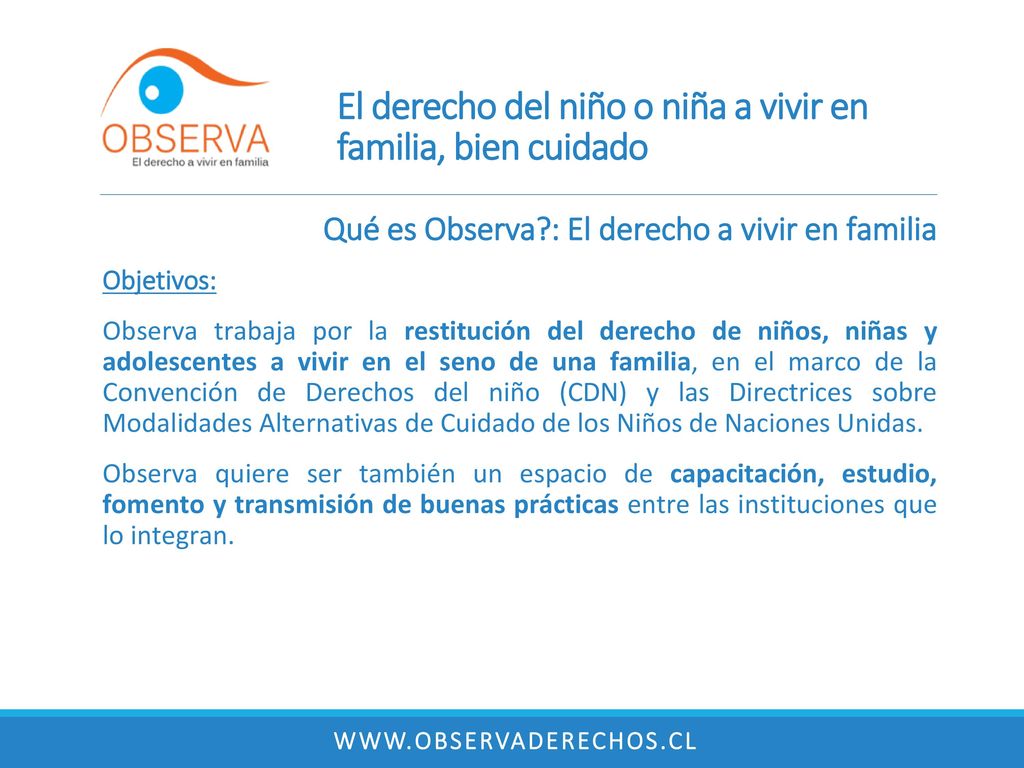 OBSERVA
El derecho a vivir en familia

El derecho del niño o niña a vivir en familia, bien cuidado

Qué es Observa?: El derecho a vivir en familia

Objetivos:

Observa trabaja por la restitución del derecho de niños, niñas y adolescentes a vivir en el seno de una familia, en el marco de la Convención de Derechos del niño (CDN) y las Directrices sobre Modalidades Alternativas de Cuidado de los Niños de Naciones Unidas.

Observa quiere ser también un espacio de capacitación, estudio, fomento y transmisión de buenas prácticas entre las instituciones que lo integran.

WWW.OBSERVADERECHOS.CL